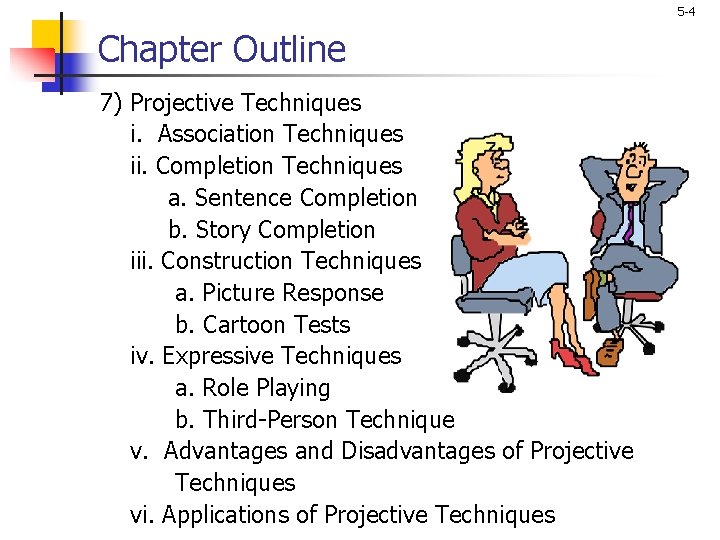 5-4

Chapter Outline

7) Projective Techniques
i. Association Techniques
ii. Completion Techniques
a. Sentence Completion
b. Story Completion
iii. Construction Techniques
a. Picture Response
b. Cartoon Tests
iv. Expressive Techniques
a. Role Playing
b. Third-Person Technique
v. Advantages and Disadvantages of Projective Techniques
vi. Applications of Projective Techniques